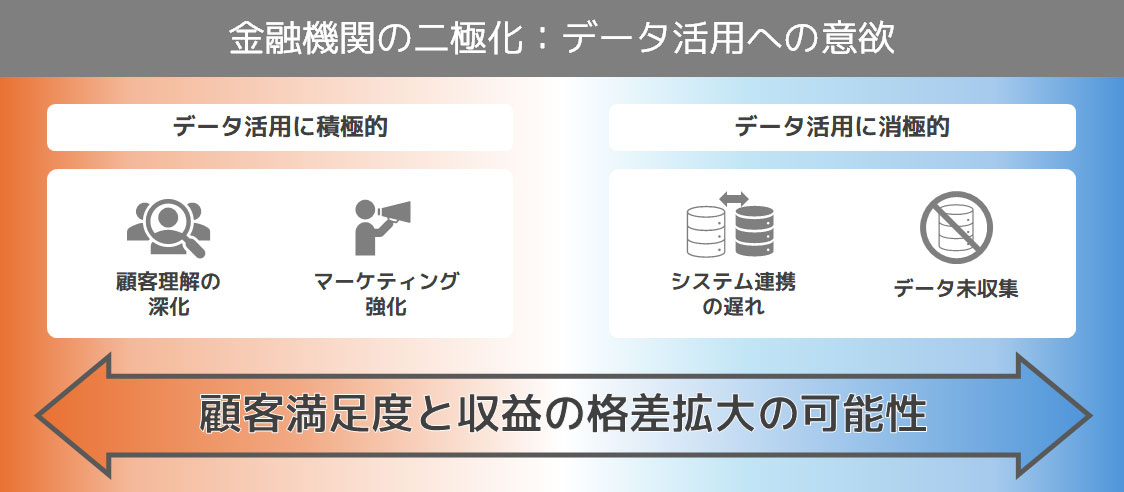 金融機関の二極化：データ活用への意欲

データ活用に積極的

顧客理解の深化

マーケティング強化

データ活用に消極的

システム連携の遅れ

データ未収集

顧客満足度と収益の格差拡大の可能性